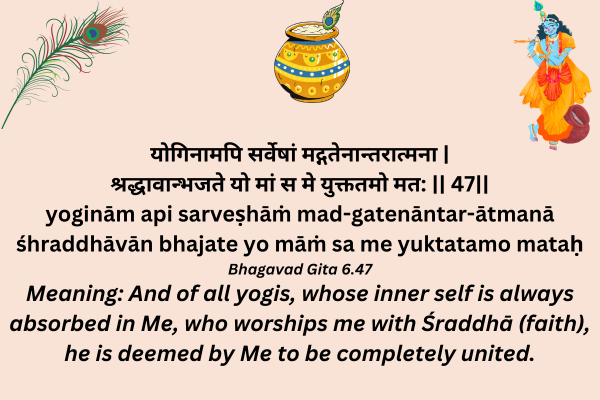 योगिनामपि सर्वेषां मद्गतेनान्तरात्मना |
श्रद्धावान्भजते यो मां स मे युक्ततमो मत: || 47||
yoginām api sarveṣhāṁ mad-gatenāntar-ātmanā
śhraddhāvān bhajate yo māṁ sa me yuktatamo mataḥ
Bhagavad Gita 6.47
Meaning: And of all yogis, whose inner self is always absorbed in Me, who worships me with Śraddhā (faith), he is deemed by Me to be completely united.